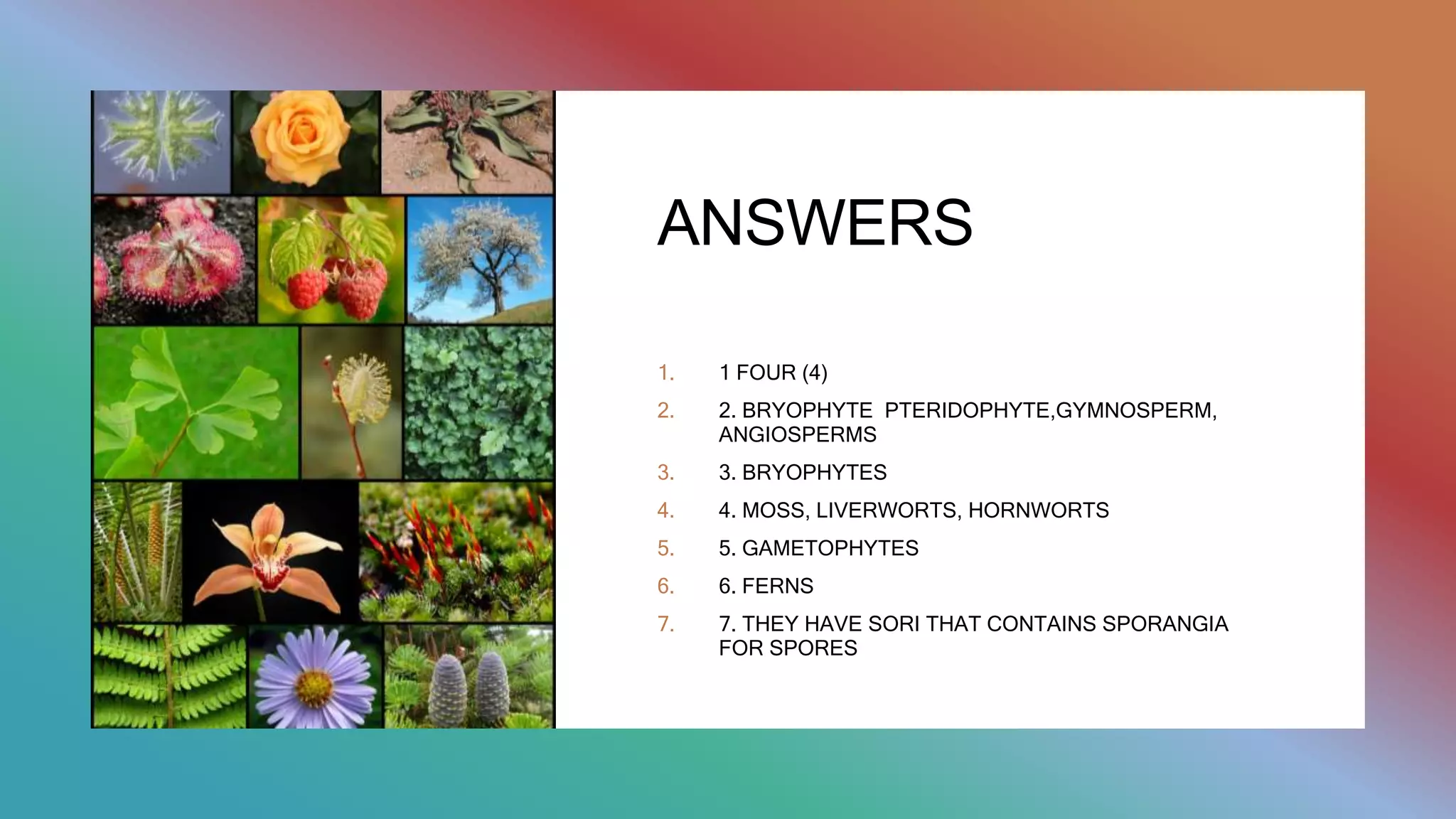 ANSWERS

1. 1 FOUR (4)
2. 2. BRYOPHYTE PTERIDOPHYTE,GYMNOSPERM, ANGIOSPERMS
3. 3. BRYOPHYTES
4. 4. MOSS, LIVERWORTS, HORNWORTS
5. 5. GAMETOPHYTES
6. 6. FERNS
7. 7. THEY HAVE SORI THAT CONTAINS SPORANGIA FOR SPORES